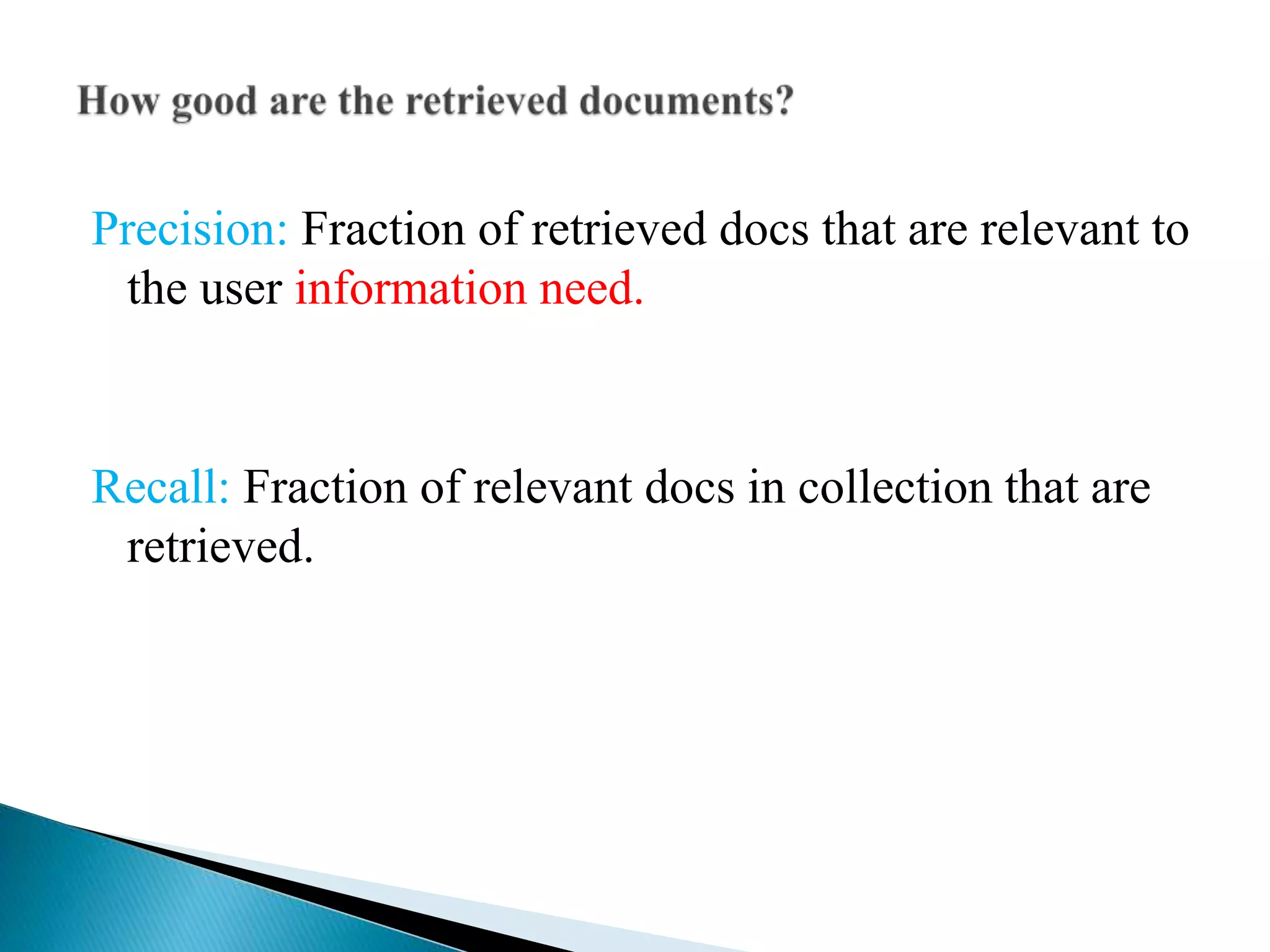 How good are the retrieved documents?

Precision: Fraction of retrieved docs that are relevant to the user information need.

Recall: Fraction of relevant docs in collection that are retrieved.